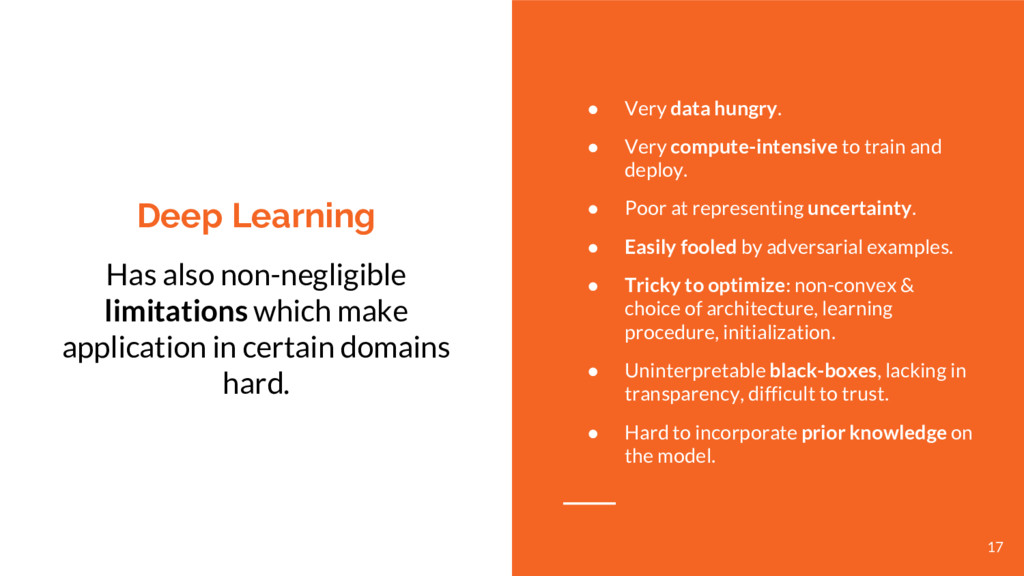 Deep Learning

Has also non-negligible limitations which make application in certain domains hard.

● Very data hungry.
● Very compute-intensive to train and deploy.
● Poor at representing uncertainty.
● Easily fooled by adversarial examples.
● Tricky to optimize: non-convex & choice of architecture, learning procedure, initialization.
● Uninterpretable black-boxes, lacking in transparency, difficult to trust.
● Hard to incorporate prior knowledge on the model.

17